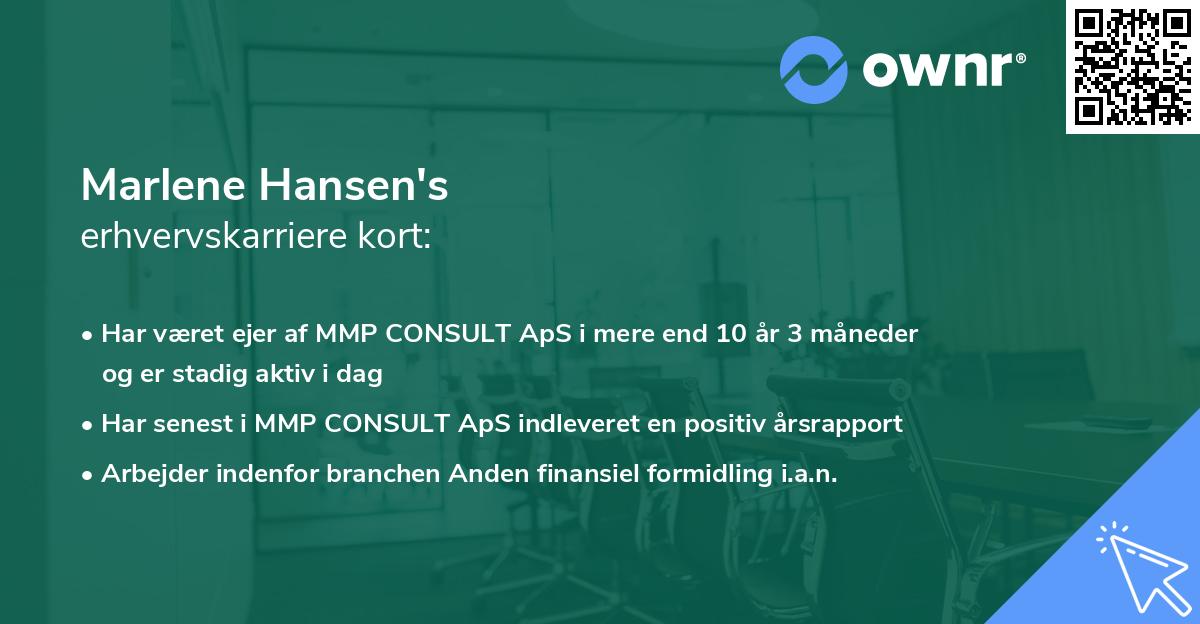 ownr®

Marlene Hansen's
erhvervskarriere kort:

• Har været ejer af MMP CONSULT ApS i mere end 10 år 3 måneder og er stadig aktiv i dag

• Har senest i MMP CONSULT ApS indleveret en positiv årsrapport

• Arbejder indenfor branchen Anden finansiel formidling i.a.n.